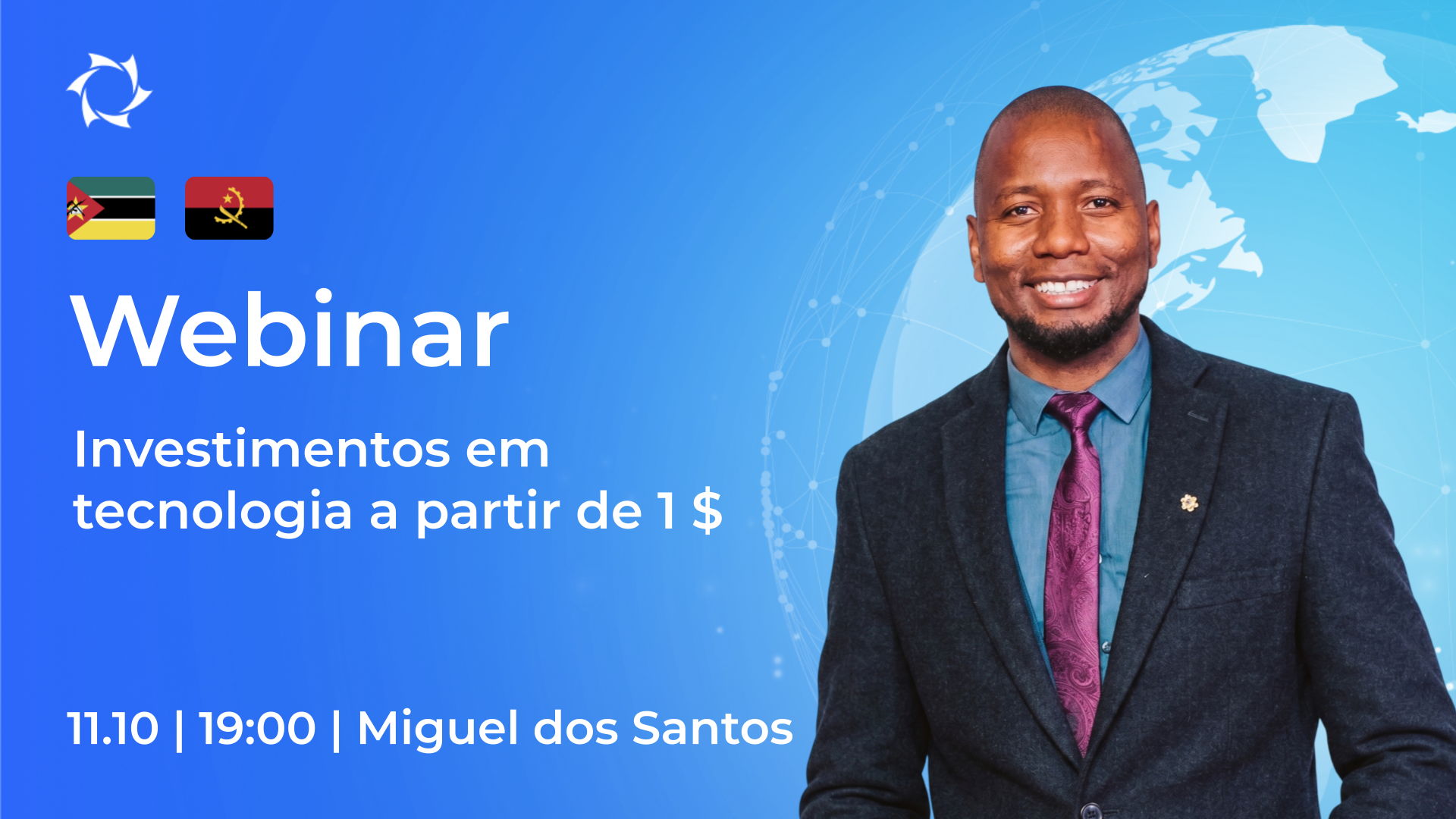 Webinar

Investimentos em tecnologia a partir de 1 $

11.10 | 19:00 | Miguel dos Santos